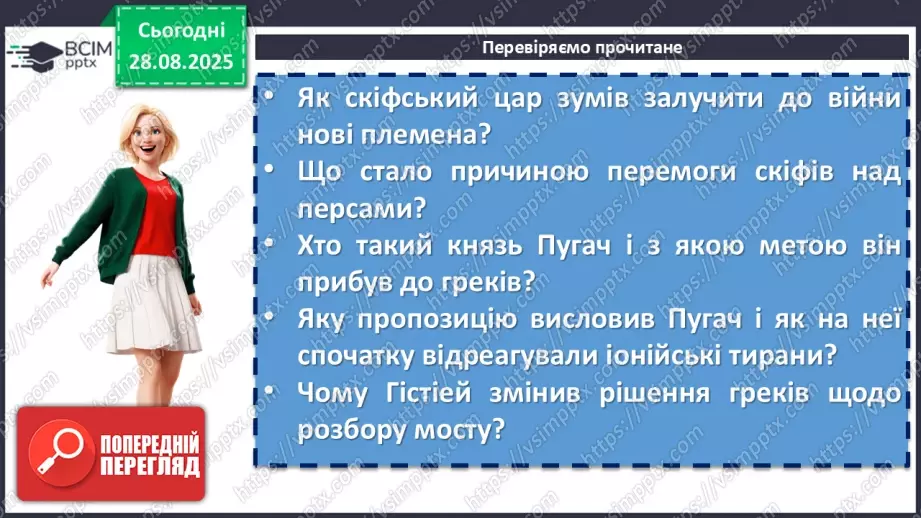 ВСІМ pptx

Сьогодні 28.08.2025

Перевіряємо прочитане

• Як скіфський цар зумів залучити до війни нові племена?
• Що стало причиною перемоги скіфів над персами?
• Хто такий князь Пугач і з якою метою він прибув до греків?
• Яку пропозицію висловив Пугач і як на неї спочатку відреагували іонійські тирани?
• Чому Гістіей змінив рішення греків щодо розбору мосту?

ПОПЕРЕДНІЙ ПЕРЕГЛЯД

https://vsimpptx.com